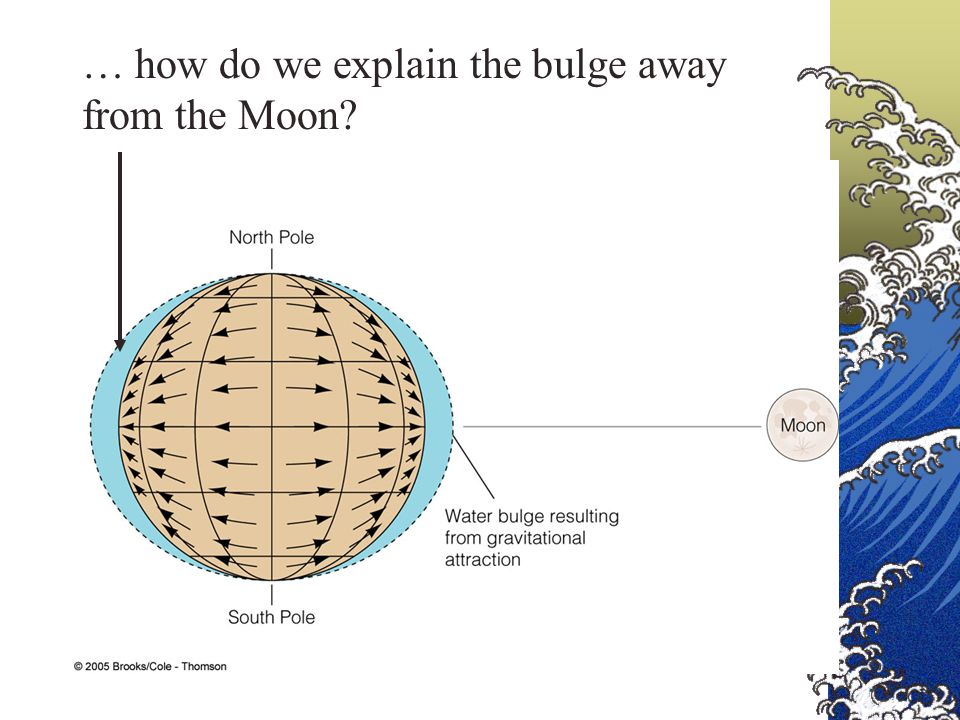 … how do we explain the bulge away from the Moon?

North Pole

Moon

Water bulge resulting from gravitational attraction

South Pole

© 2005 Brooks/Cole - Thomson